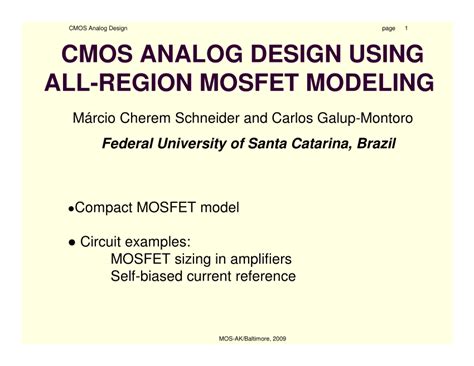 CMOS Analog Design page 1

CMOS ANALOG DESIGN USING ALL-REGION MOSFET MODELING

Márcio Cherem Schneider and Carlos Galup-Montoro

Federal University of Santa Catarina, Brazil

•Compact MOSFET model

• Circuit examples:
MOSFET sizing in amplifiers
Self-biased current reference

MOS-AK/Baltimore, 2009